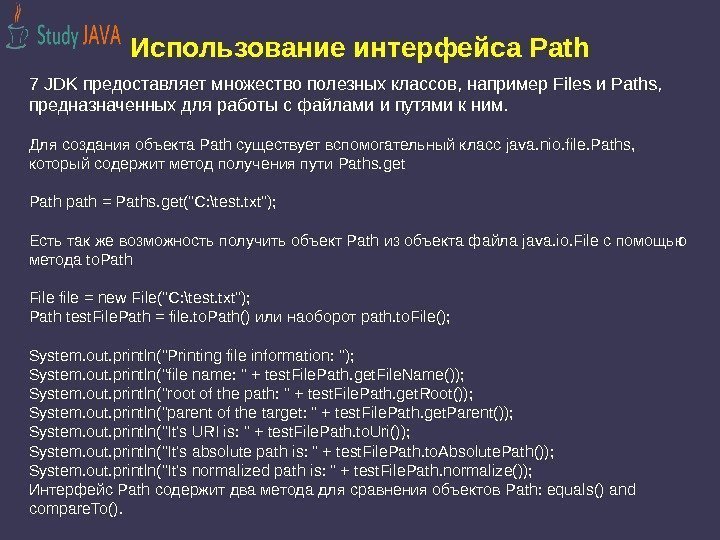 Study JAVA

Использование интерфейса Path

7 JDK предоставляет множество полезных классов, например Files и Paths, предназначенных для работы с файлами и путями к ним.

Для создания объекта Path существует вспомогательный класс java.nio.file.Paths, который содержит метод получения пути Paths.get

Path path = Paths.get("C:\test.txt");

Есть так же возможность получить объект Path из объекта файла java.io.File с помощью метода toPath

File file = new File("C:\test.txt");
Path testFilePath = file.toPath() или наоборот path.toFile();

System.out.println("Printing file information: ");
System.out.println("file name: " + testFilePath.getFileName());
System.out.println("root of the path: " + testFilePath.getRoot());
System.out.println("parent of the target: " + testFilePath.getParent());
System.out.println("It's URI is: " + testFilePath.toUri());
System.out.println("It's absolute path is: " + testFilePath.toAbsolutePath());
System.out.println("It's normalized path is: " + testFilePath.normalize());
Интерфейс Path содержит два метода для сравнения объектов Path: equals() and compareTo().